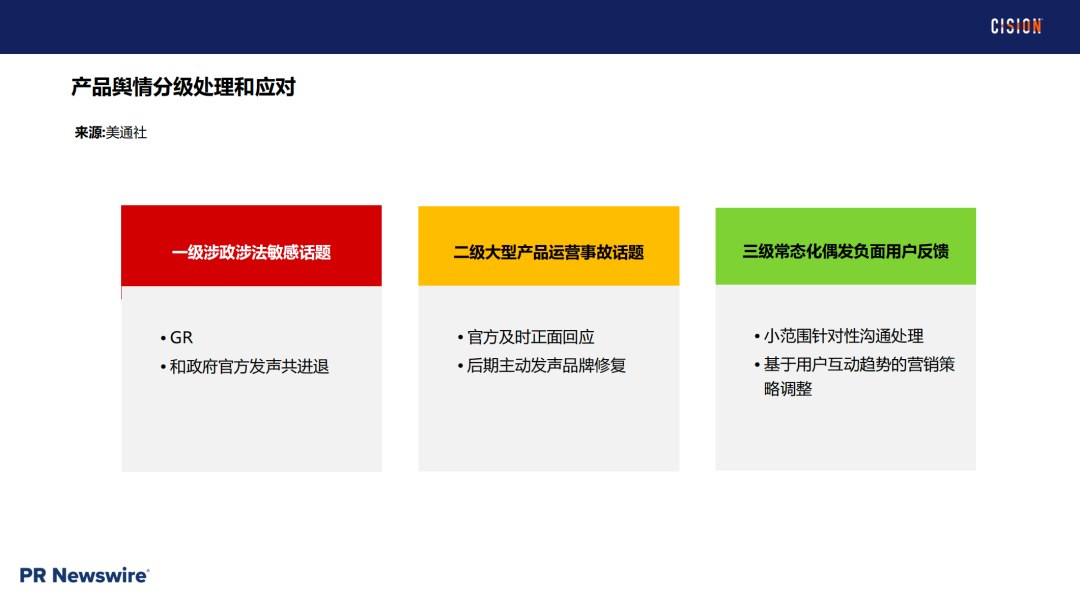 CISION

产品舆情分级处理和应对

来源:美通社

一级涉政涉法敏感话题

• GR
• 和政府官方发声共进退

二级大型产品运营事故话题

• 官方及时正面回应
• 后期主动发声品牌修复

三级常态化偶发负面用户反馈

• 小范围针对性沟通处理
• 基于用户互动趋势的营销策略调整

PR Newswire